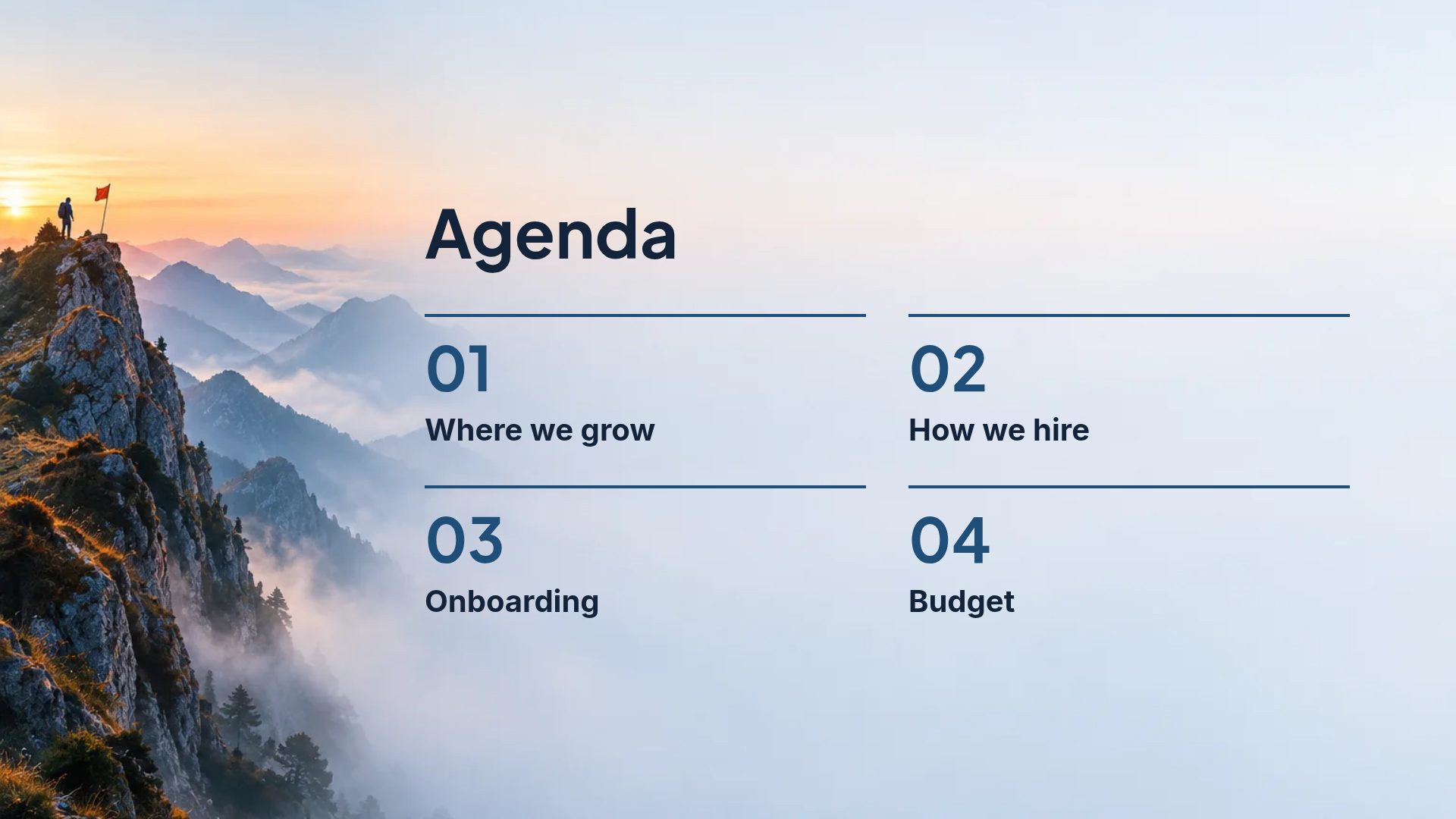 Agenda

01
Where we grow

02
How we hire

03
Onboarding

04
Budget